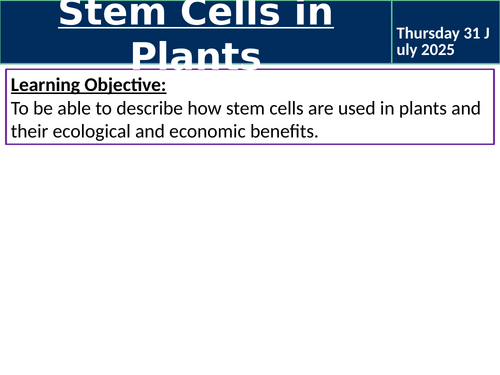 Stem Cells in Plants

Thursday 31 July 2025

Learning Objective:
To be able to describe how stem cells are used in plants and their ecological and economic benefits.